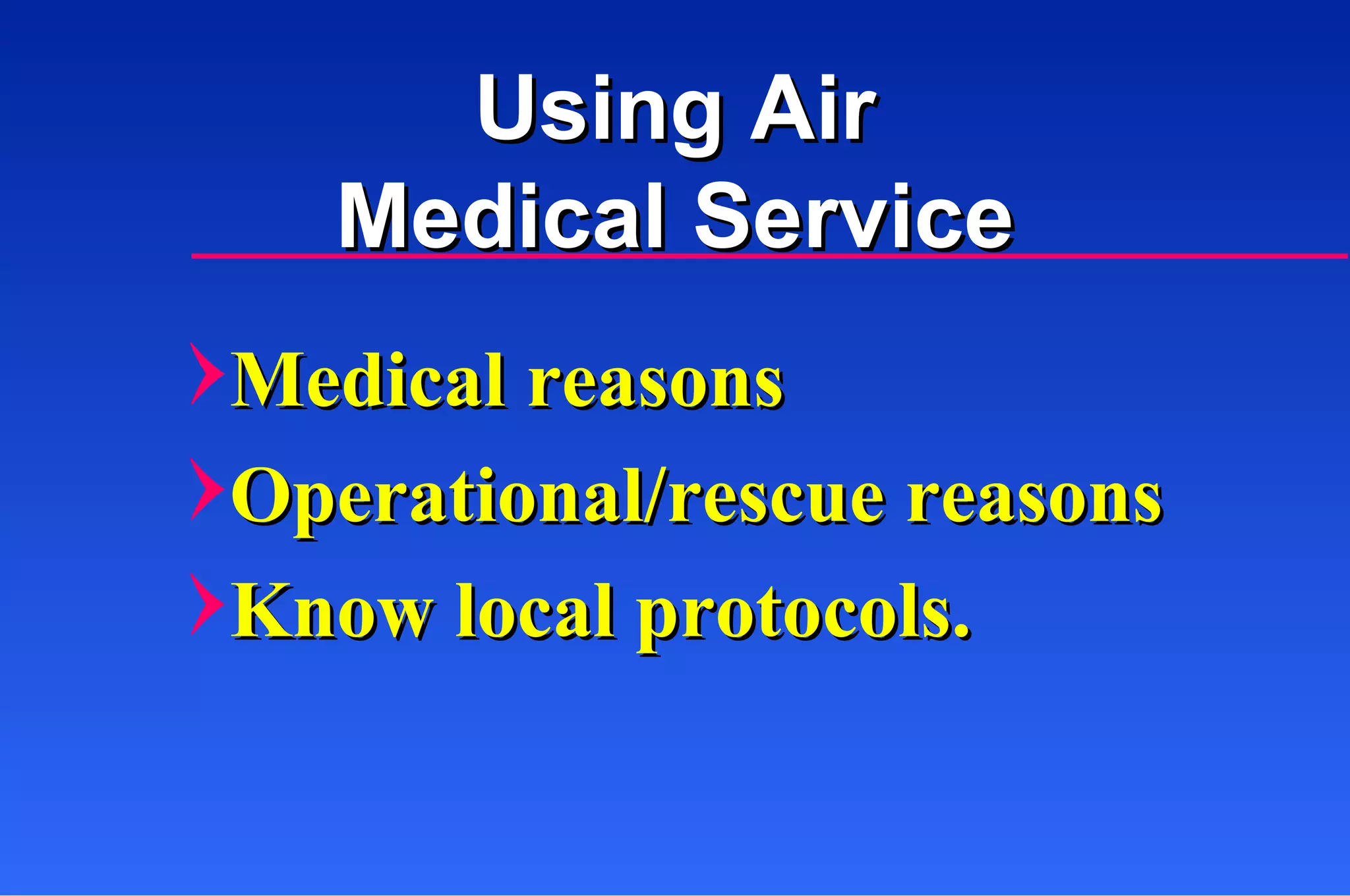 Using Air
Medical Service

Medical reasons

Operational/rescue reasons

Know local protocols.